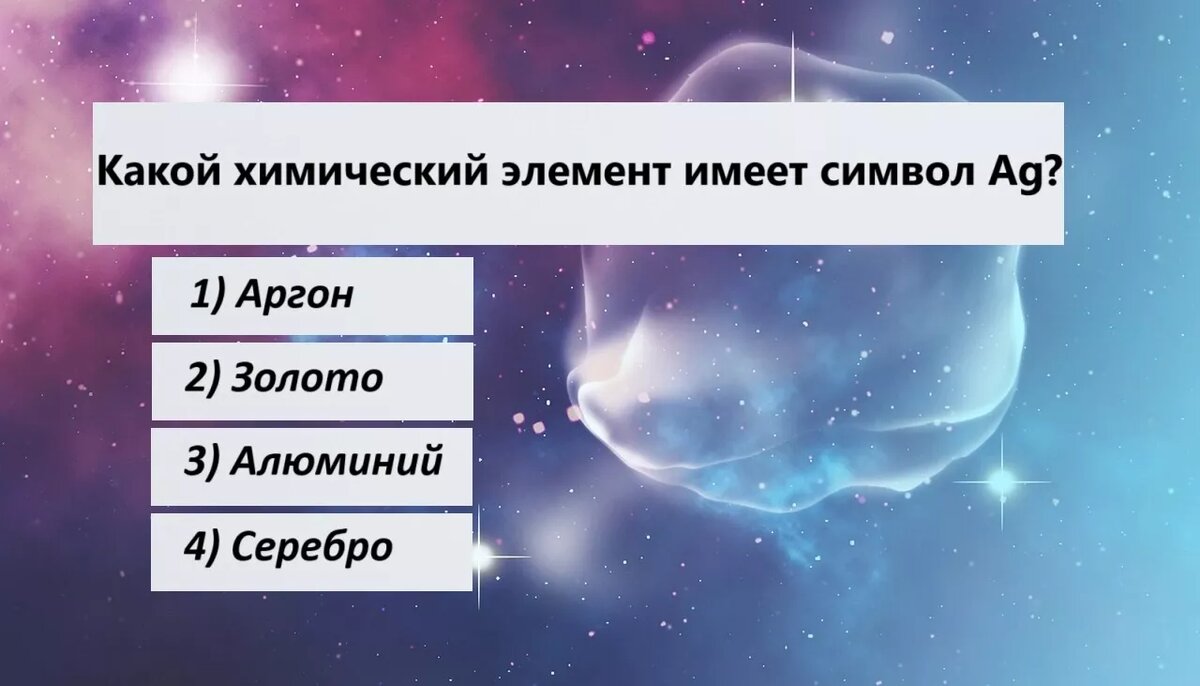 Какой химический элемент имеет символ Ag?

1) Аргон

2) Золото

3) Алюминий

4) Серебро